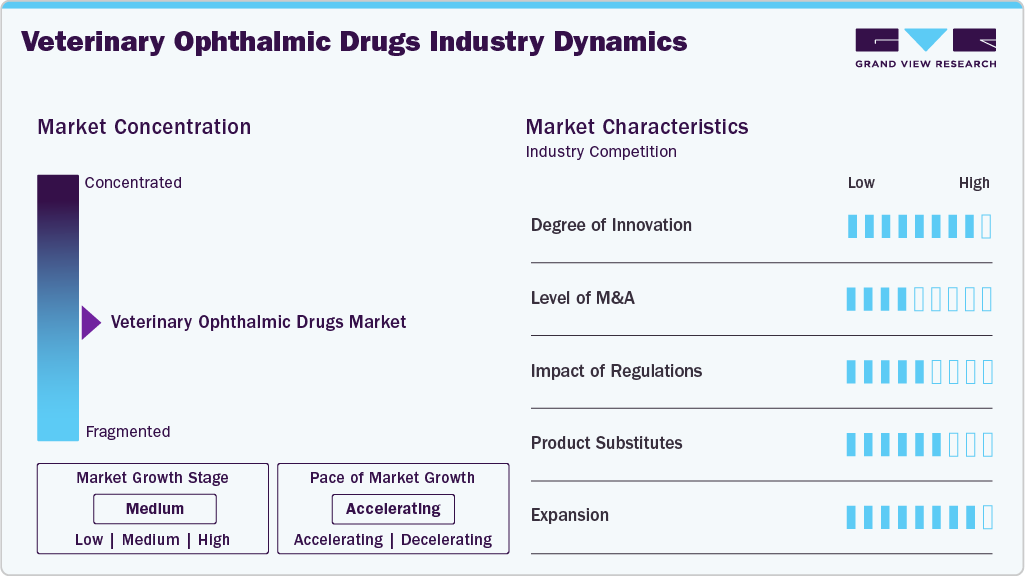 Veterinary Ophthalmic Drugs Industry Dynamics

GRAND VIEW RESEARCH

Market Concentration

Concentrated

Veterinary Ophthalmic Drugs Market

Fragmented

Market Growth Stage

Medium

Low | Medium | High

Pace of Market Growth

Accelerating

Accelerating | Decelerating

Market Characteristics

Industry Competition

Low High

Degree of Innovation

Level of M&A

Impact of Regulations

Product Substitutes

Expansion